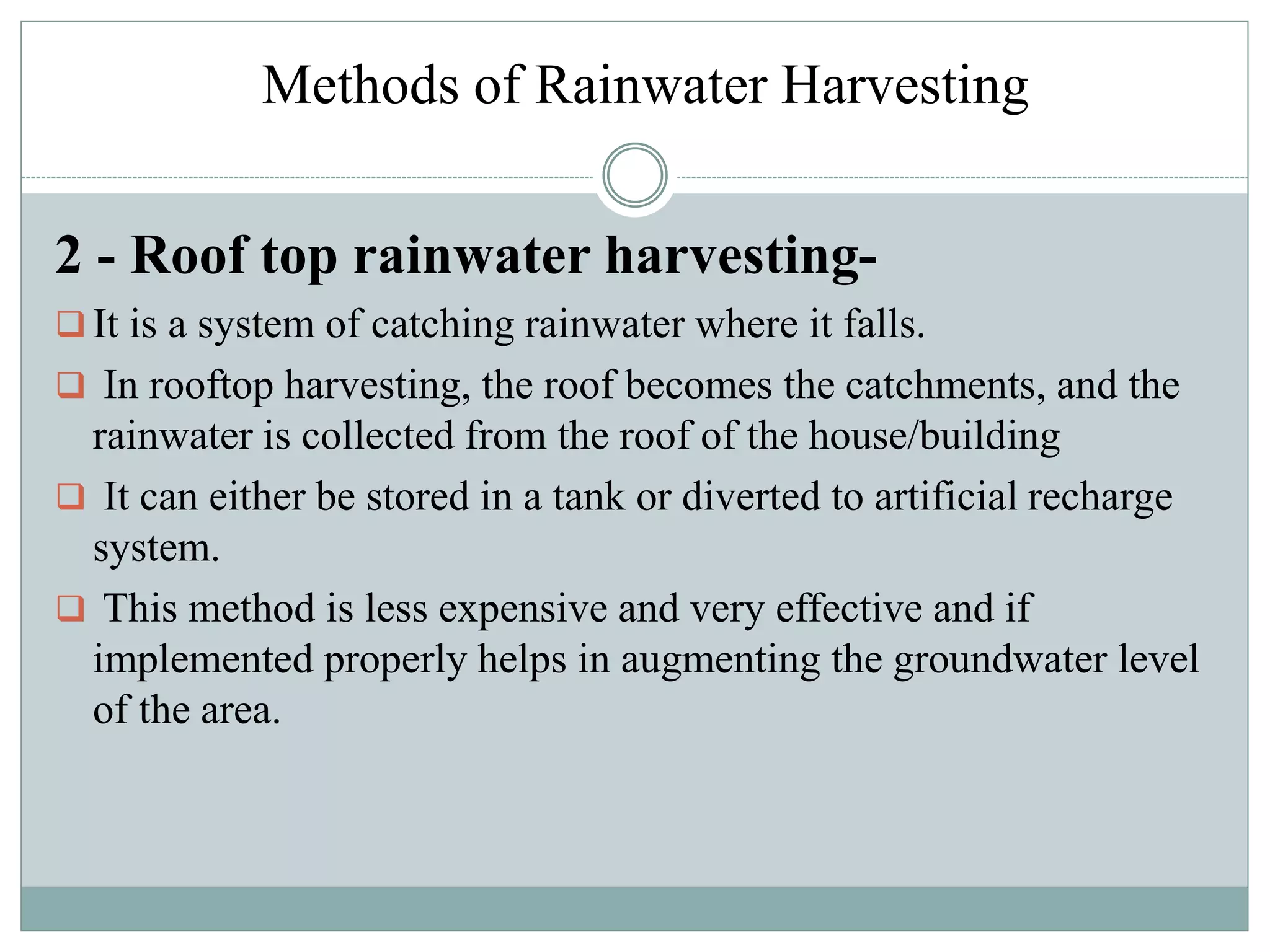 Methods of Rainwater Harvesting

2 - Roof top rainwater harvesting-

❑ It is a system of catching rainwater where it falls.

❑ In rooftop harvesting, the roof becomes the catchments, and the rainwater is collected from the roof of the house/building

❑ It can either be stored in a tank or diverted to artificial recharge system.

❑ This method is less expensive and very effective and if implemented properly helps in augmenting the groundwater level of the area.